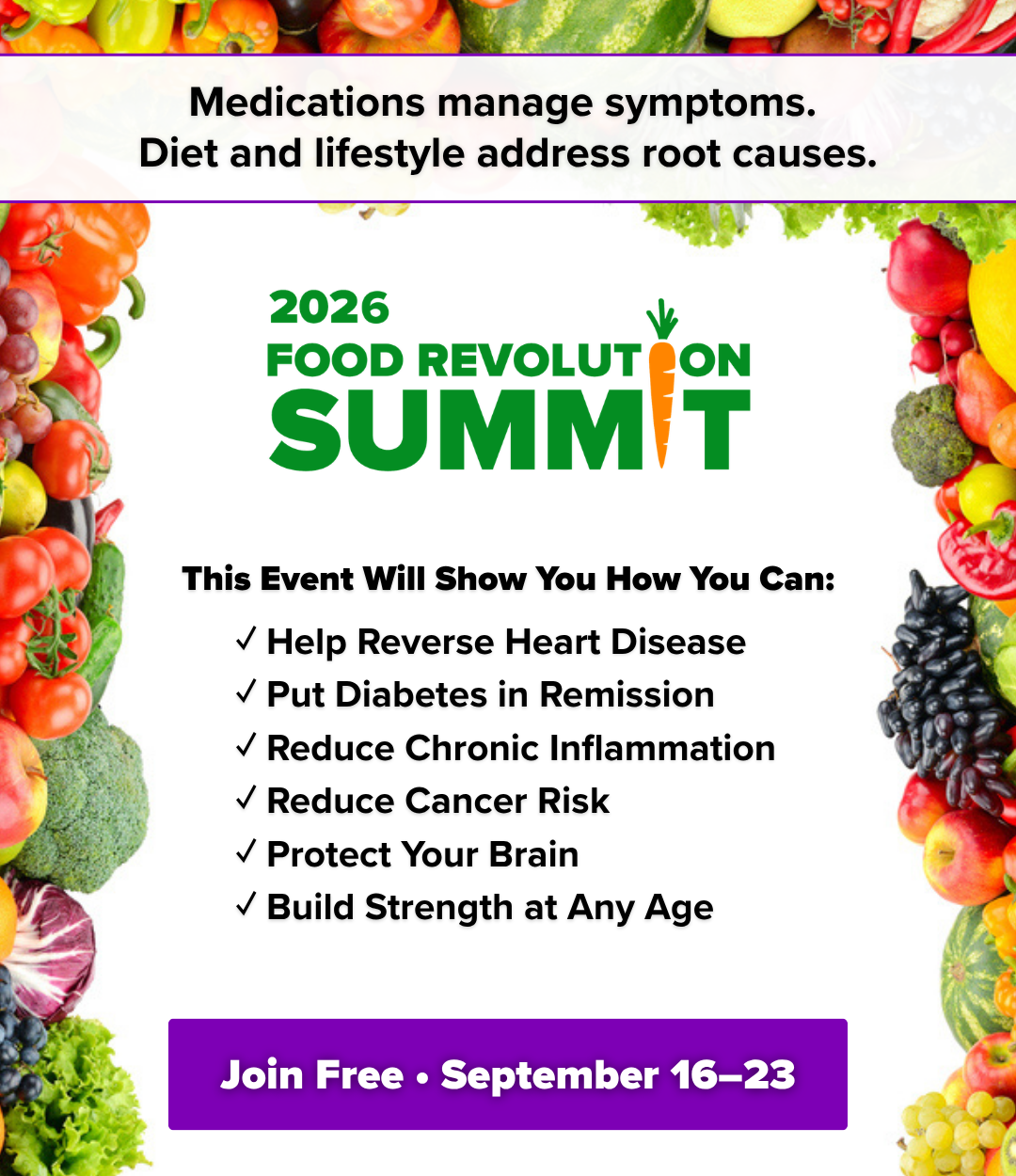 Medications manage symptoms.
Diet and lifestyle address root causes.

2026
FOOD REVOLUTION
SUMMIT

This Event Will Show You How You Can:

✓ Help Reverse Heart Disease
✓ Put Diabetes in Remission
✓ Reduce Chronic Inflammation
✓ Reduce Cancer Risk
✓ Protect Your Brain
✓ Build Strength at Any Age

Join Free • September 16–23